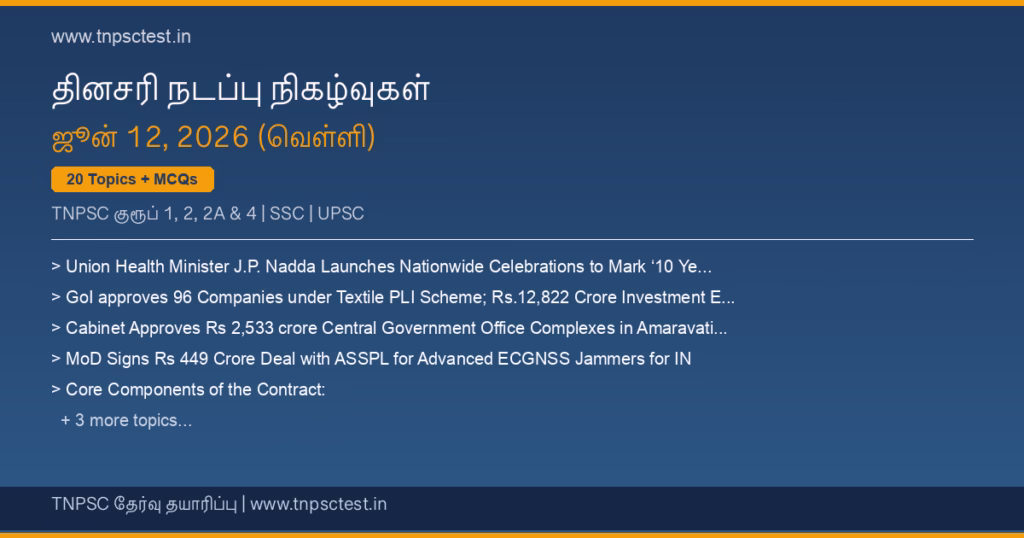 www.tnpsctest.in

தினசரி நடப்பு நிகழ்வுகள்

ஜூன் 12, 2026 (வெள்ளி)

20 Topics + MCQs

TNPSC குரூப் 1, 2, 2A & 4 | SSC | UPSC

> Union Health Minister J.P. Nadda Launches Nationwide Celebrations to Mark '10 Ye...

> GoI approves 96 Companies under Textile PLI Scheme; Rs.12,822 Crore Investment E...

> Cabinet Approves Rs 2,533 crore Central Government Office Complexes in Amaravati...

> MoD Signs Rs 449 Crore Deal with ASSPL for Advanced ECGNSS Jammers for IN

> Core Components of the Contract:

+ 3 more topics...

TNPSC தேர்வு தயாரிப்பு | www.tnpsctest.in